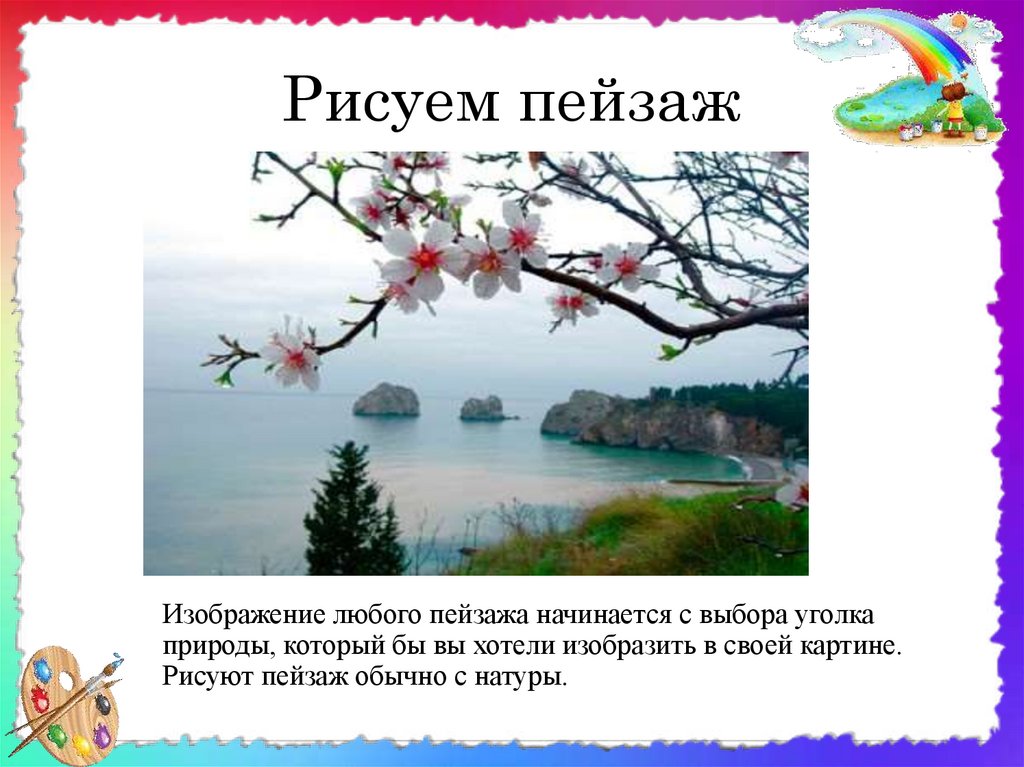 Рисуем пейзаж

Изображение любого пейзажа начинается с выбора уголка природы, который бы вы хотели изобразить в своей картине. Рисуют пейзаж обычно с натуры.